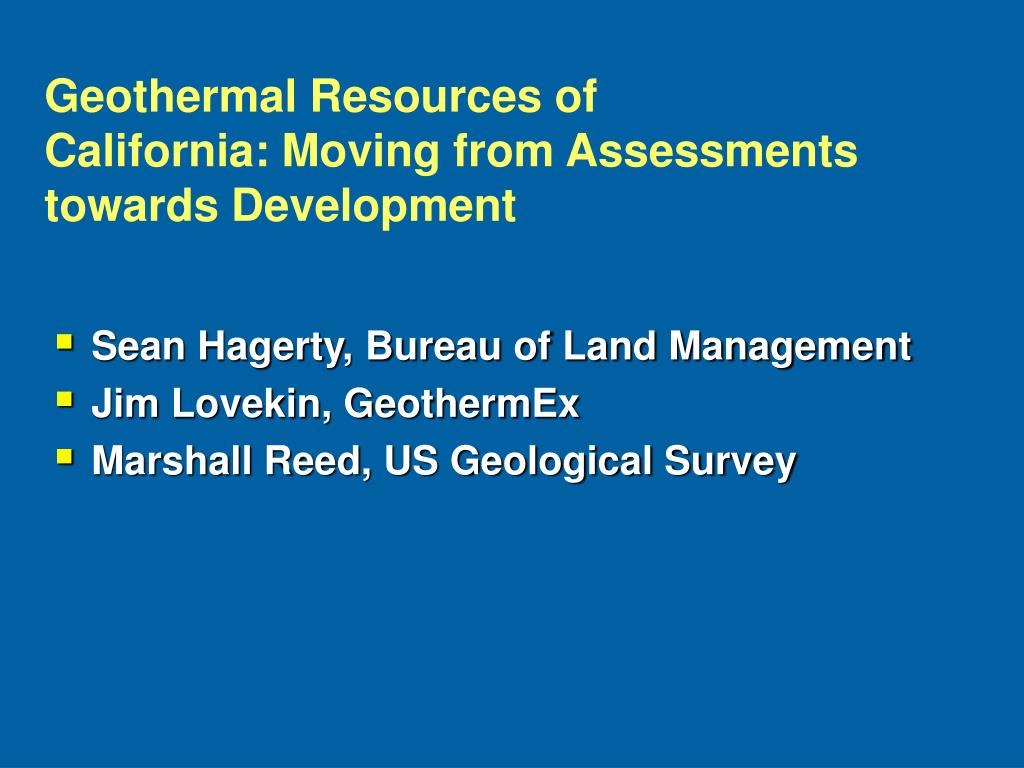 Geothermal Resources of California: Moving from Assessments towards Development

- Sean Hagerty, Bureau of Land Management
- Jim Lovekin, GeothermEx
- Marshall Reed, US Geological Survey